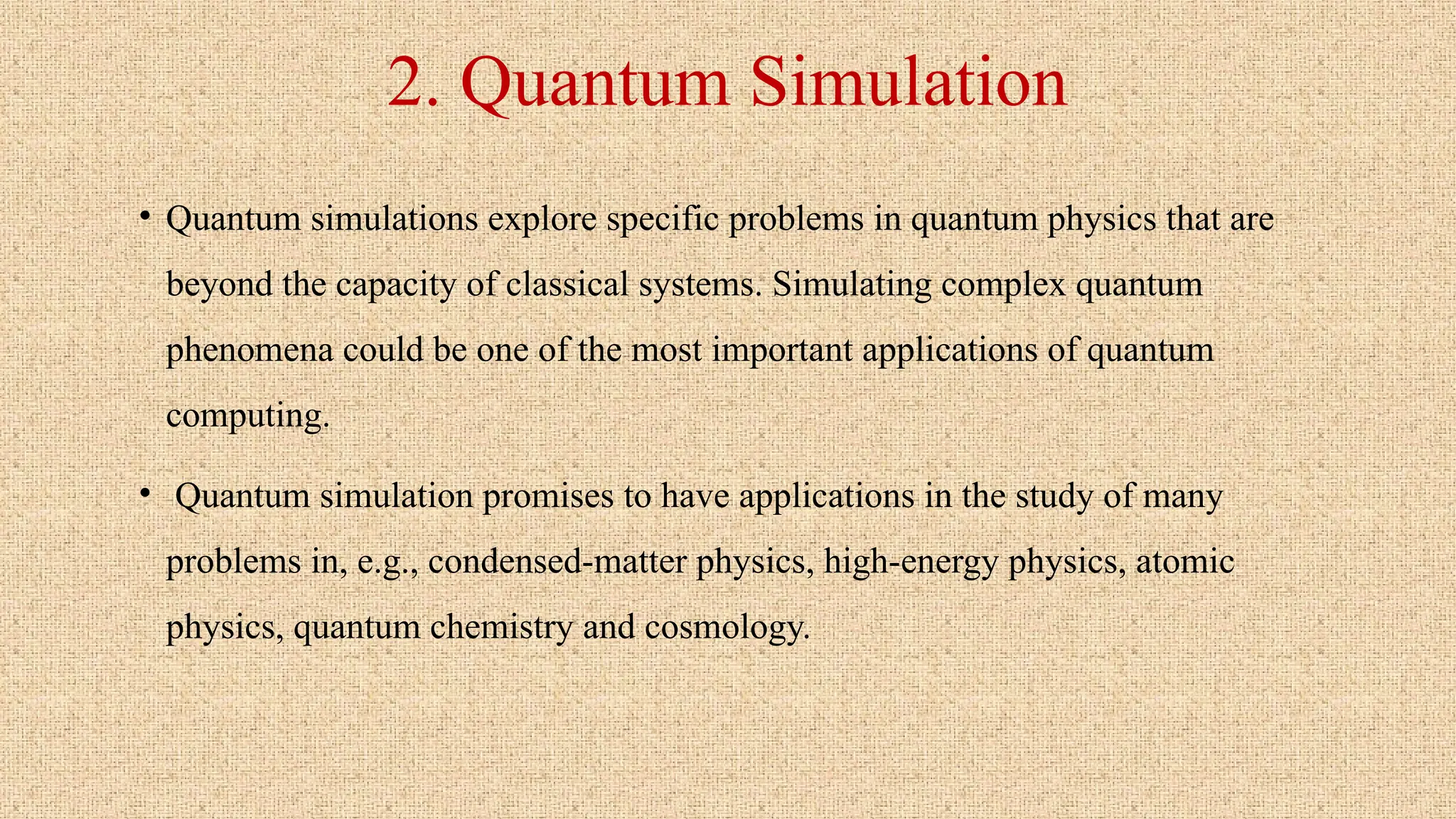 2. Quantum Simulation

• Quantum simulations explore specific problems in quantum physics that are beyond the capacity of classical systems. Simulating complex quantum phenomena could be one of the most important applications of quantum computing.

• Quantum simulation promises to have applications in the study of many problems in, e.g., condensed-matter physics, high-energy physics, atomic physics, quantum chemistry and cosmology.